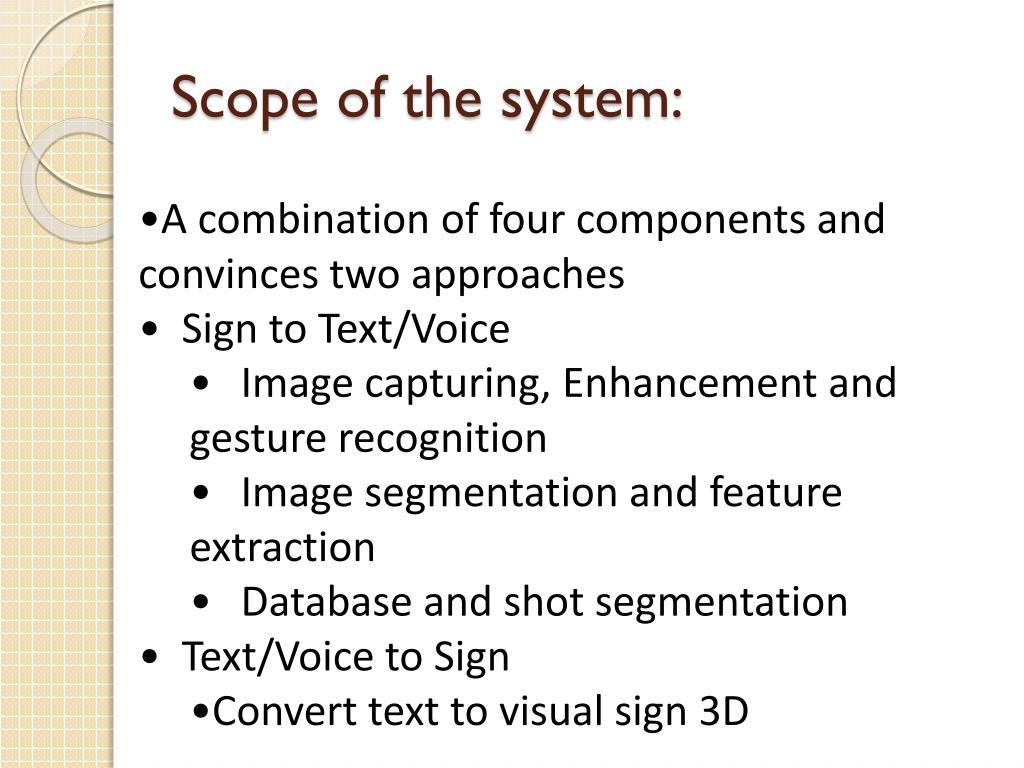 Scope of the system:

•A combination of four components and convinces two approaches
• Sign to Text/Voice
• Image capturing, Enhancement and gesture recognition
• Image segmentation and feature extraction
• Database and shot segmentation
• Text/Voice to Sign
•Convert text to visual sign 3D